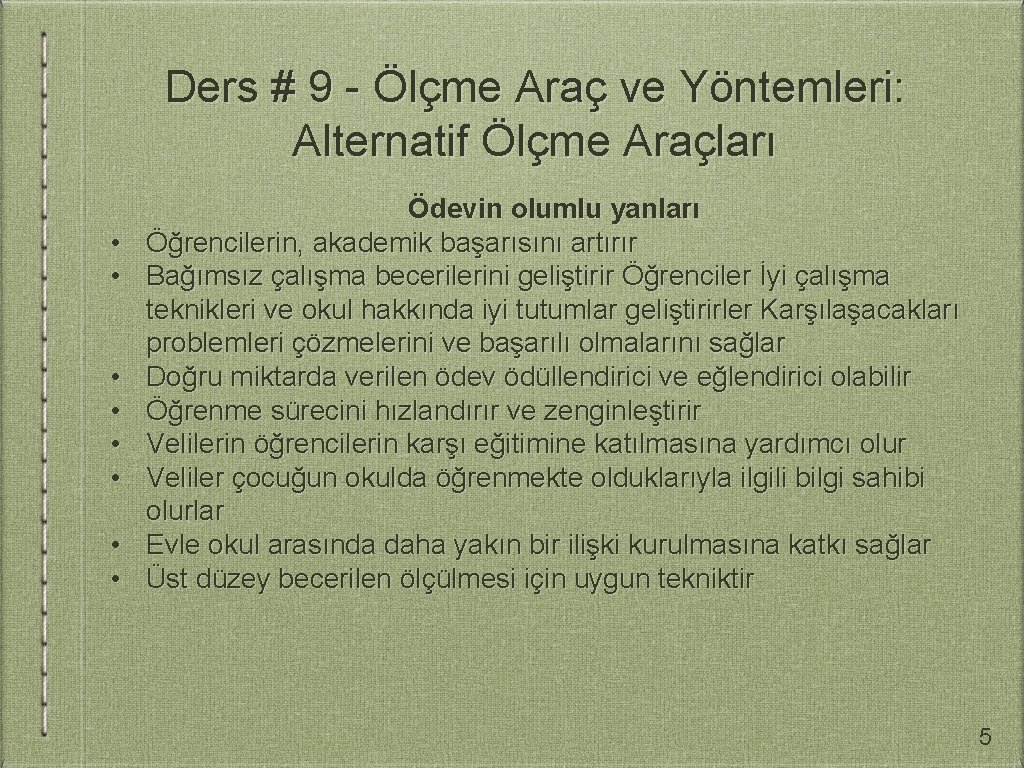 Ders # 9 - Ölçme Araç ve Yöntemleri: Alternatif Ölçme Araçları

Ödevin olumlu yanları

• Öğrencilerin, akademik başarısını artırır
• Bağımsız çalışma becerilerini geliştirir Öğrenciler İyi çalışma teknikleri ve okul hakkında iyi tutumlar geliştirirler Karşılaşacakları problemleri çözmelerini ve başarılı olmalarını sağlar
• Doğru miktarda verilen ödev ödüllendirici ve eğlendirici olabilir
• Öğrenme sürecini hızlandırır ve zenginleştirir
• Velilerin öğrencilerin karşı eğitimine katılmasına yardımcı olur
• Veliler çocuğun okulda öğrenmekte olduklarıyla ilgili bilgi sahibi olurlar
• Evle okul arasında daha yakın bir ilişki kurulmasına katkı sağlar
• Üst düzey becerilen ölçülmesi için uygun tekniktir

5